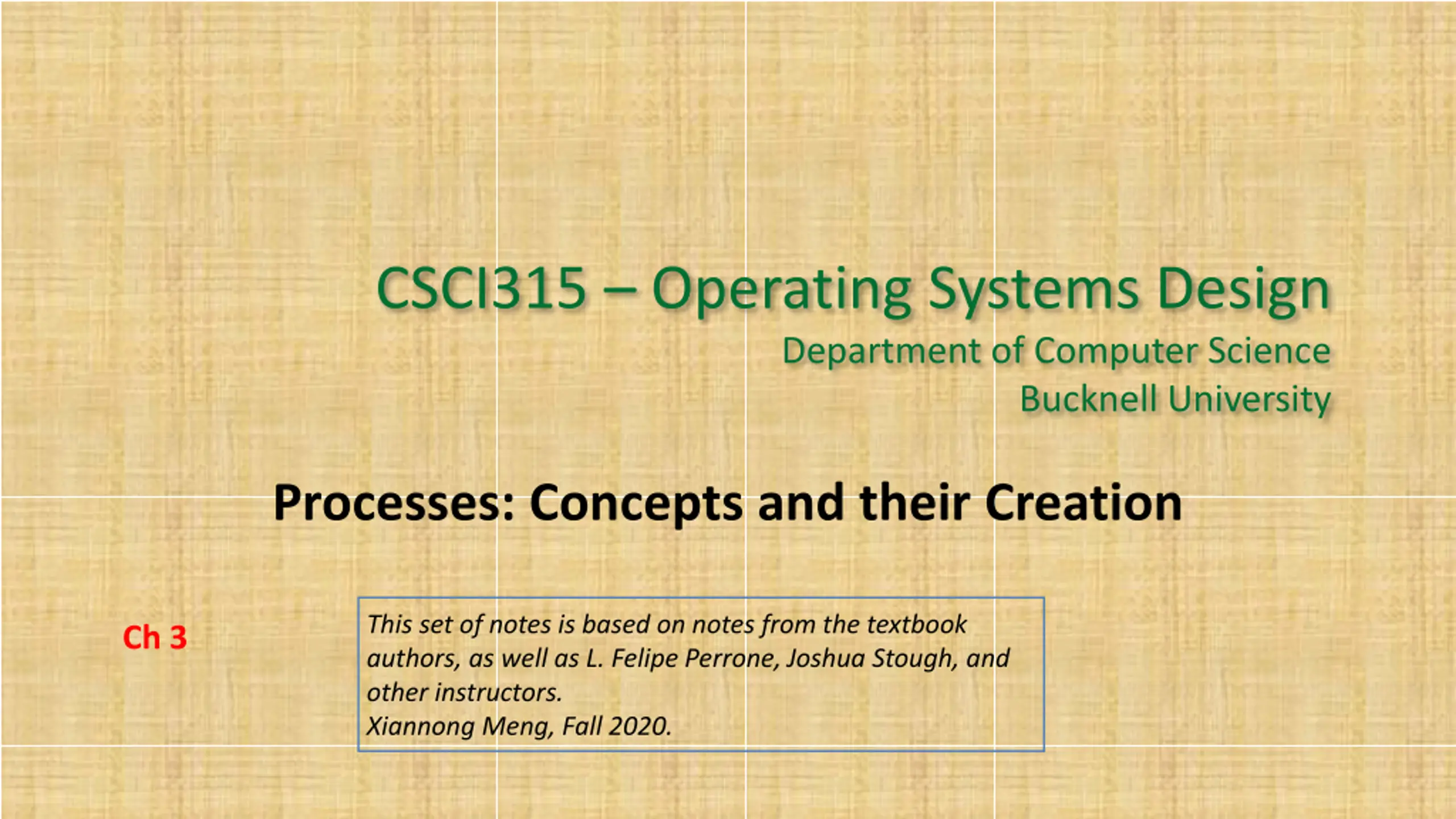 CSCI315 – Operating Systems Design
Department of Computer Science
Bucknell University

Processes: Concepts and their Creation

Ch 3

This set of notes is based on notes from the textbook authors, as well as L. Felipe Perrone, Joshua Stough, and other instructors.
Xiannong Meng, Fall 2020.